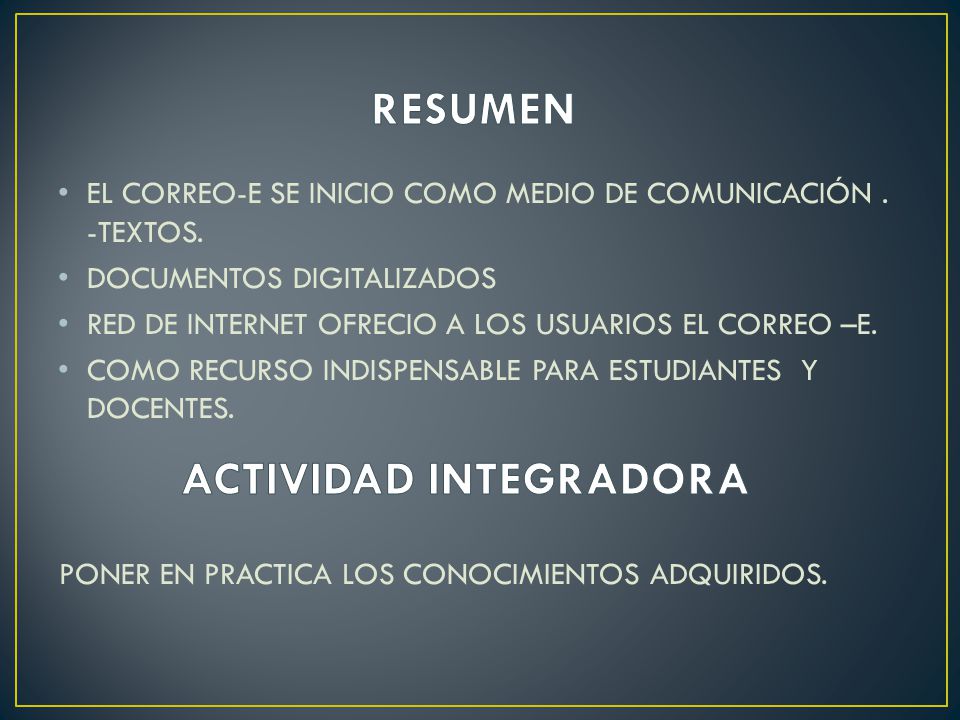 RESUMEN

• EL CORREO-E SE INICIO COMO MEDIO DE COMUNICACIÓN . -TEXTOS.
• DOCUMENTOS DIGITALIZADOS
• RED DE INTERNET OFRECIO A LOS USUARIOS EL CORREO –E.
• COMO RECURSO INDISPENSABLE PARA ESTUDIANTES Y DOCENTES.

ACTIVIDAD INTEGRADORA

PONER EN PRACTICA LOS CONOCIMIENTOS ADQUIRIDOS.